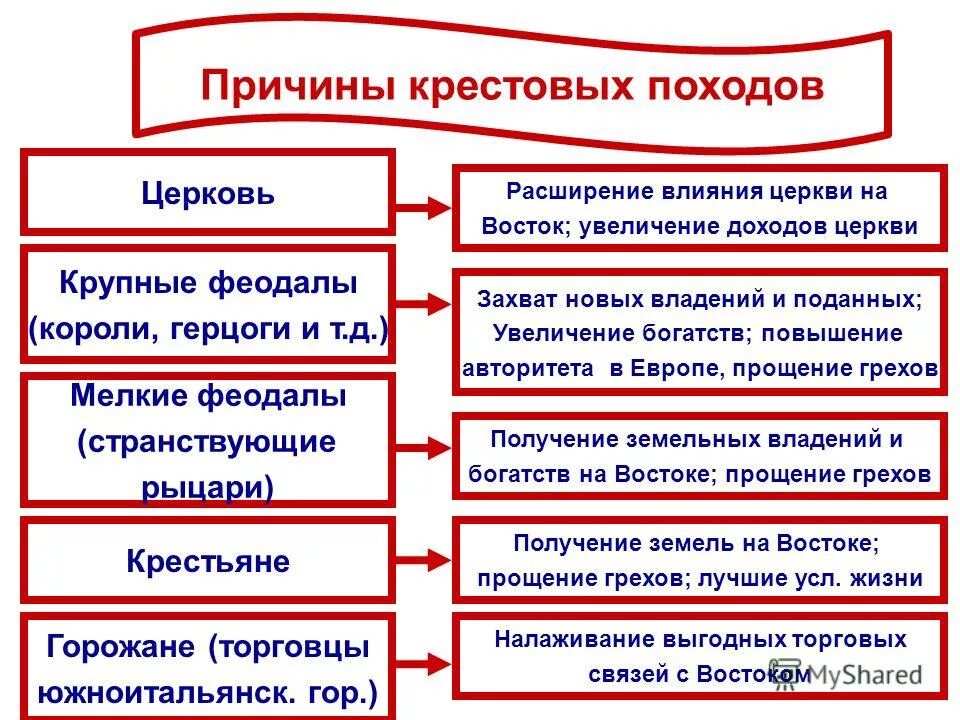 Причины крестовых походов

Церковь

Расширение влияния церкви на Восток; увеличение доходов церкви

Крупные феодалы (короли, герцоги и т.д.)

Захват новых владений и поданных; Увеличение богатств; повышение авторитета в Европе, прощение грехов

Мелкие феодалы (странствующие рыцари)

Получение земельных владений и богатств на Востоке; прощение грехов

Крестьяне

Получение земель на Востоке; прощение грехов; лучшие усл. жизни

Горожане (торговцы южноитальянск. гор.)

Налаживание выгодных торговых связей с Востоком

MyShared